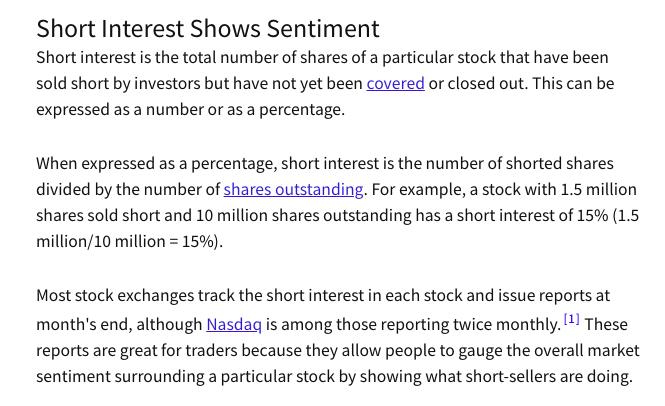 Short Interest Shows Sentiment

Short interest is the total number of shares of a particular stock that have been sold short by investors but have not yet been covered or closed out. This can be expressed as a number or as a percentage.

When expressed as a percentage, short interest is the number of shorted shares divided by the number of shares outstanding. For example, a stock with 1.5 million shares sold short and 10 million shares outstanding has a short interest of 15% (1.5 million/10 million = 15%).

Most stock exchanges track the short interest in each stock and issue reports at month's end, although Nasdaq is among those reporting twice monthly. [1] These reports are great for traders because they allow people to gauge the overall market sentiment surrounding a particular stock by showing what short-sellers are doing.